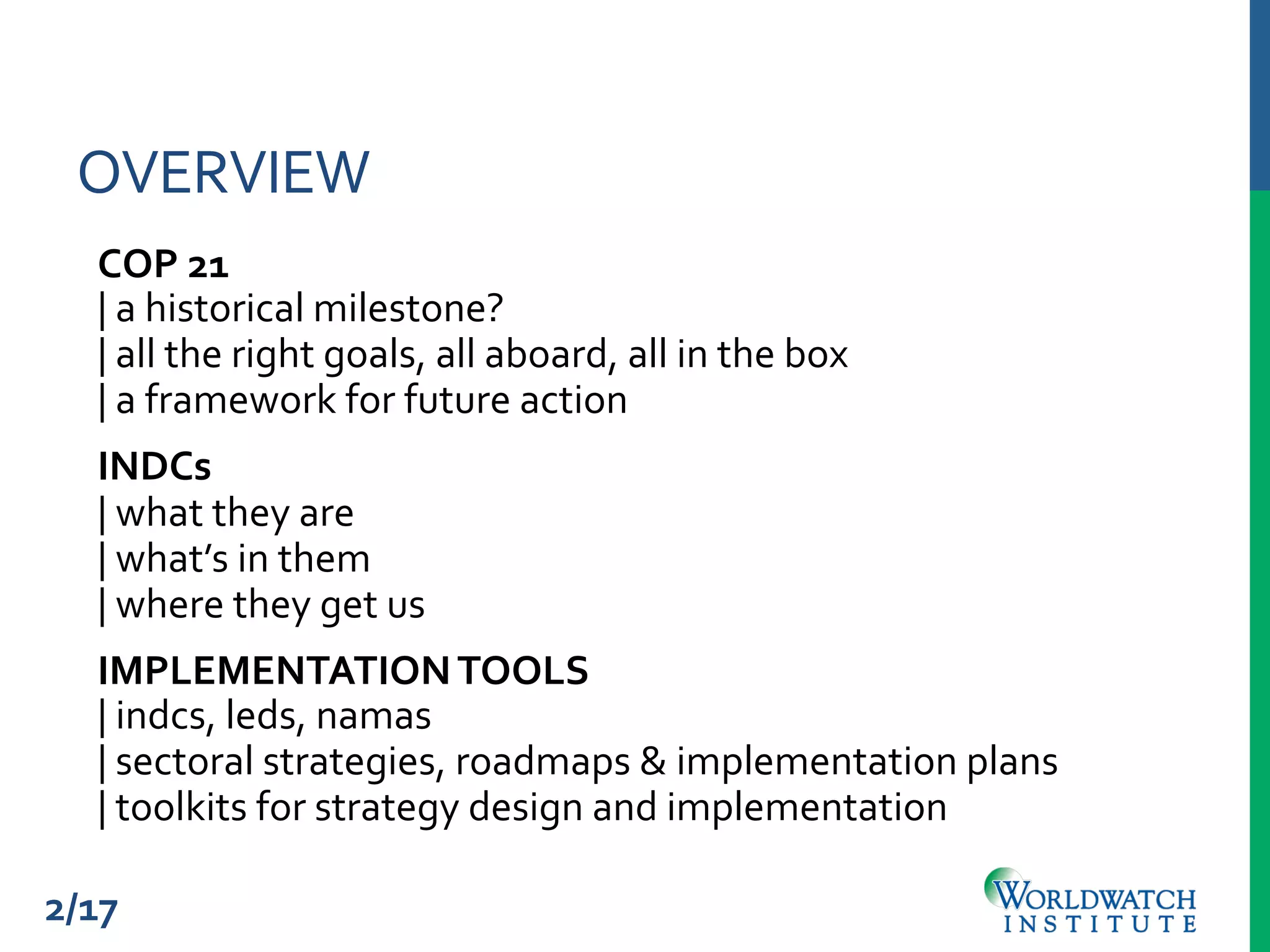 OVERVIEW

COP 21
| a historical milestone?
| all the right goals, all aboard, all in the box
| a framework for future action

INDCs
| what they are
| what's in them
| where they get us

IMPLEMENTATION TOOLS
| indcs, leds, namas
| sectoral strategies, roadmaps & implementation plans
| toolkits for strategy design and implementation

2/17

WORLDWATCH INSTITUTE